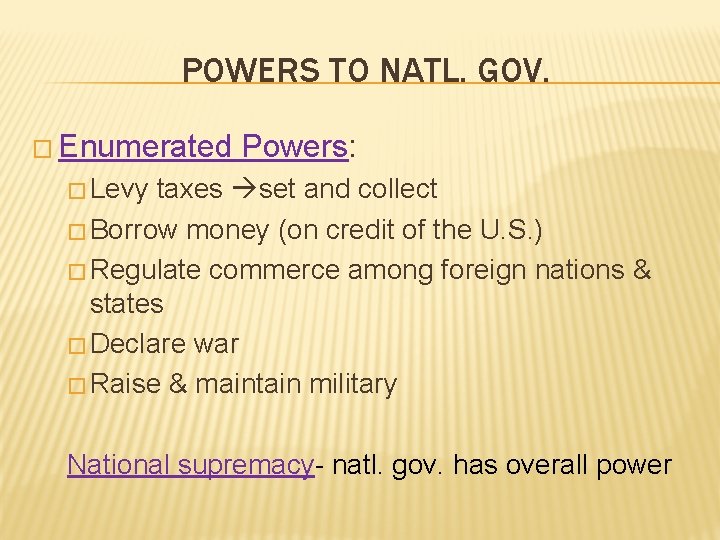 POWERS TO NATL. GOV.

□ Enumerated Powers:
□ Levy taxes →set and collect
□ Borrow money (on credit of the U.S.)
□ Regulate commerce among foreign nations & states
□ Declare war
□ Raise & maintain military

National supremacy- natl. gov. has overall power